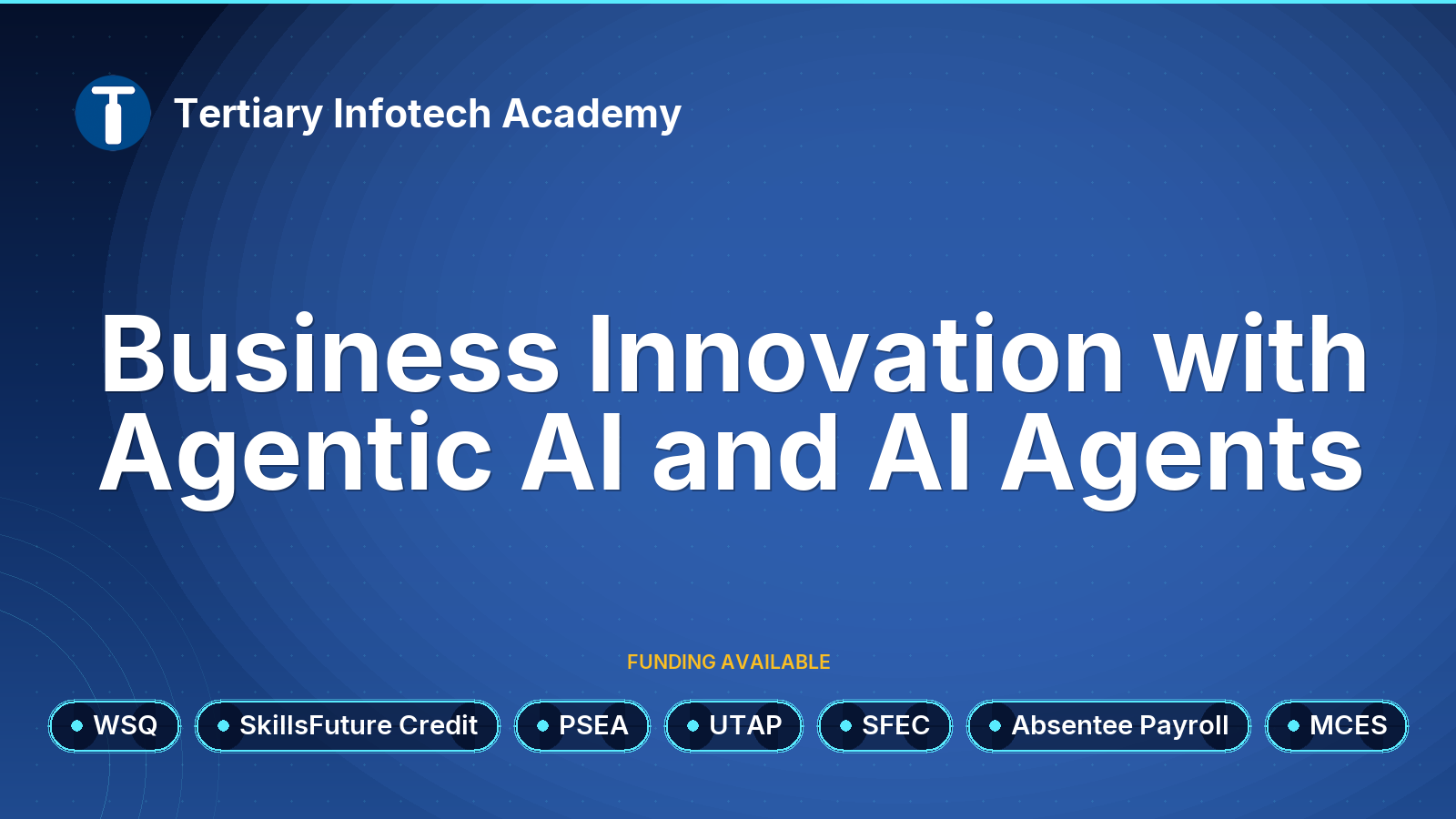 Tertiary Infotech Academy

Business Innovation with Agentic AI and AI Agents

FUNDING AVAILABLE

WSQ SkillsFuture Credit PSEA UTAP SFEC Absentee Payroll MCES